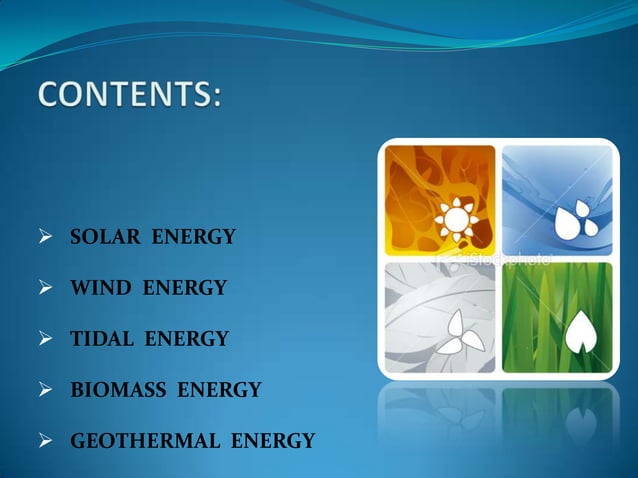 CONTENTS:

➢ SOLAR ENERGY

➢ WIND ENERGY

➢ TIDAL ENERGY

➢ BIOMASS ENERGY

➢ GEOTHERMAL ENERGY

iStockphoto